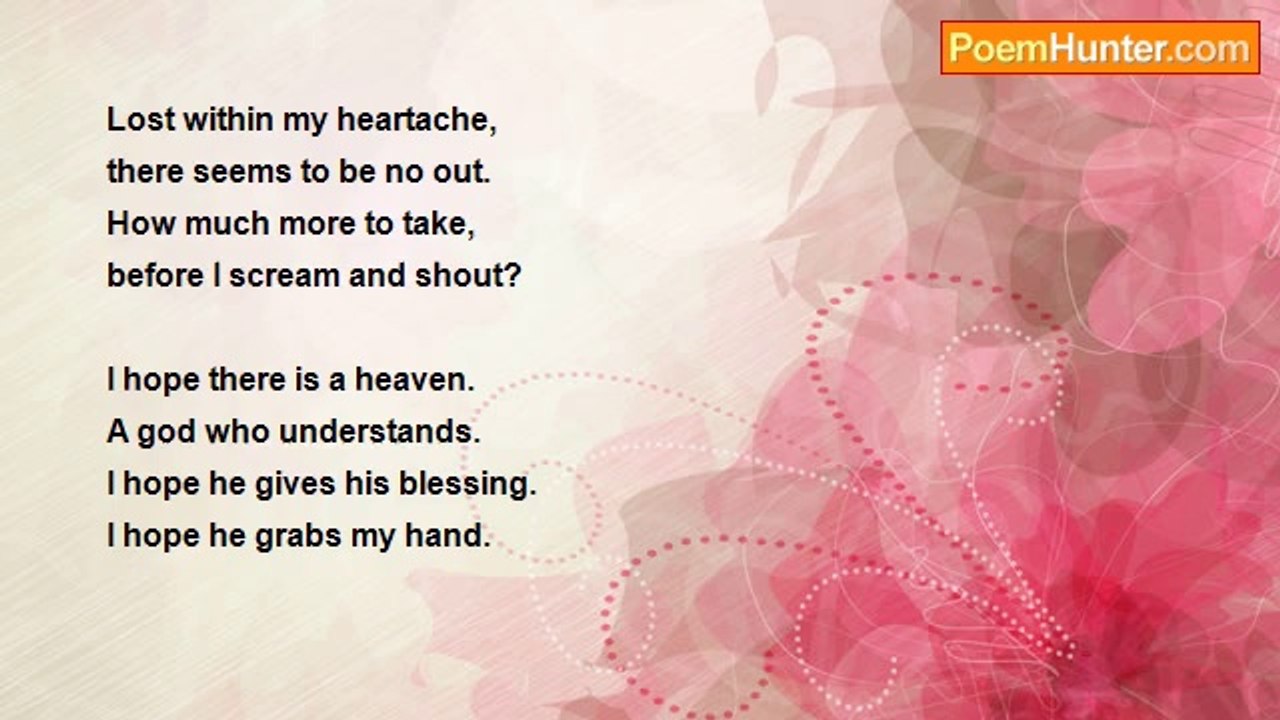 PoemHunter.com

Lost within my heartache,
there seems to be no out.
How much more to take,
before I scream and shout?

I hope there is a heaven.
A god who understands.
I hope he gives his blessing.
I hope he grabs my hand.